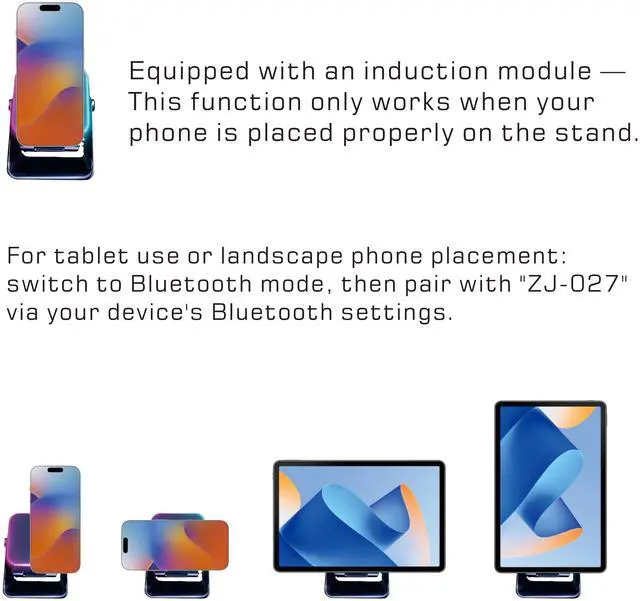 Equipped with an induction module — This function only works when your phone is placed properly on the stand.

For tablet use or landscape phone placement: switch to Bluetooth mode, then pair with "ZJ-027" via your device's Bluetooth settings.